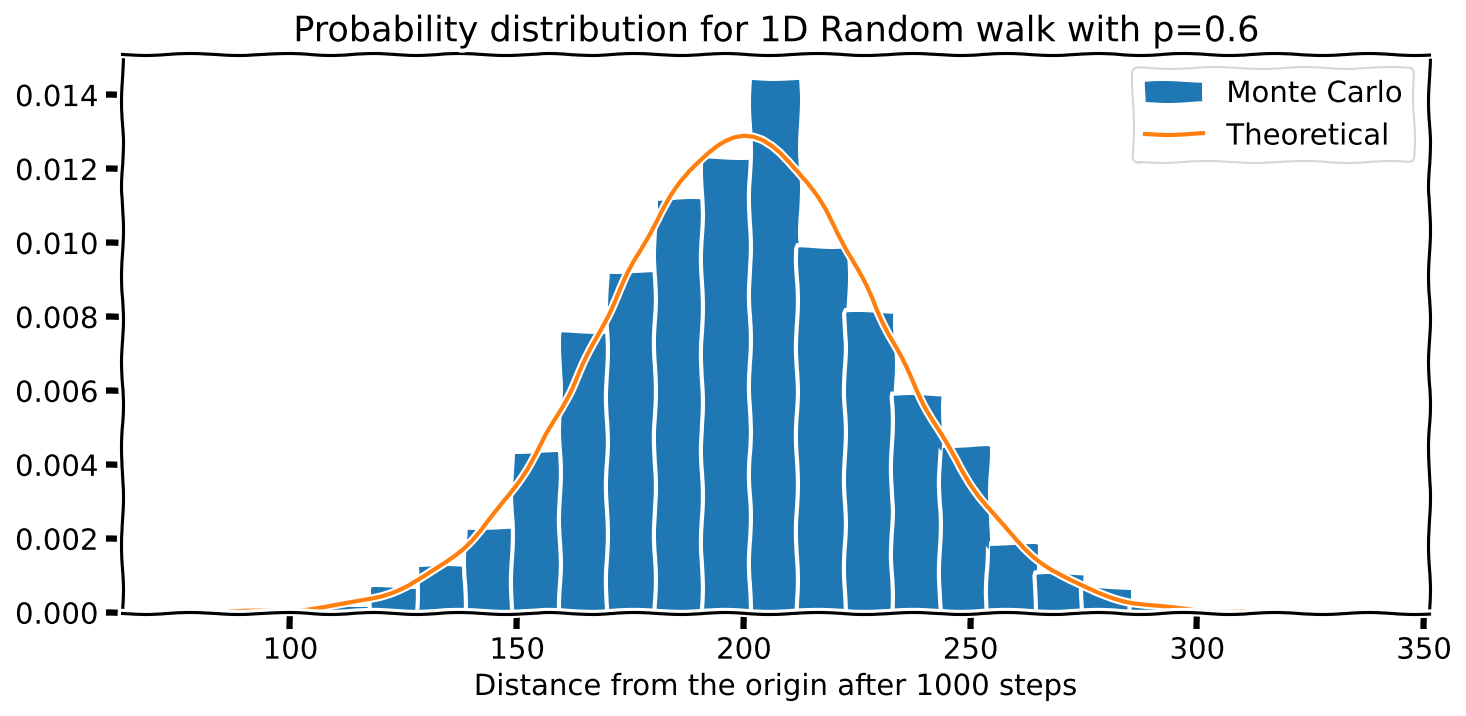 Probability distribution for 1D Random walk with p=0.6

Monte Carlo
Theoretical

0.014
0.012
0.010
0.008
0.006
0.004
0.002
0.000

100
150
200
250
300
350

Distance from the origin after 1000 steps